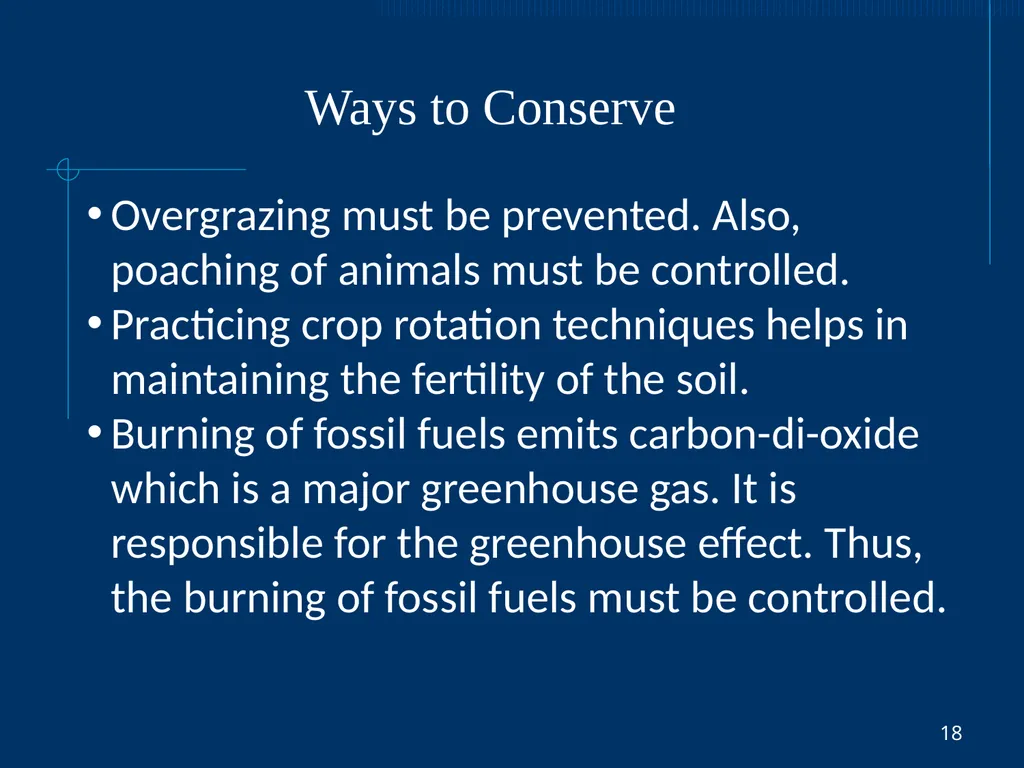 Ways to Conserve

• Overgrazing must be prevented. Also, poaching of animals must be controlled.
• Practicing crop rotation techniques helps in maintaining the fertility of the soil.
• Burning of fossil fuels emits carbon-di-oxide which is a major greenhouse gas. It is responsible for the greenhouse effect. Thus, the burning of fossil fuels must be controlled.

18